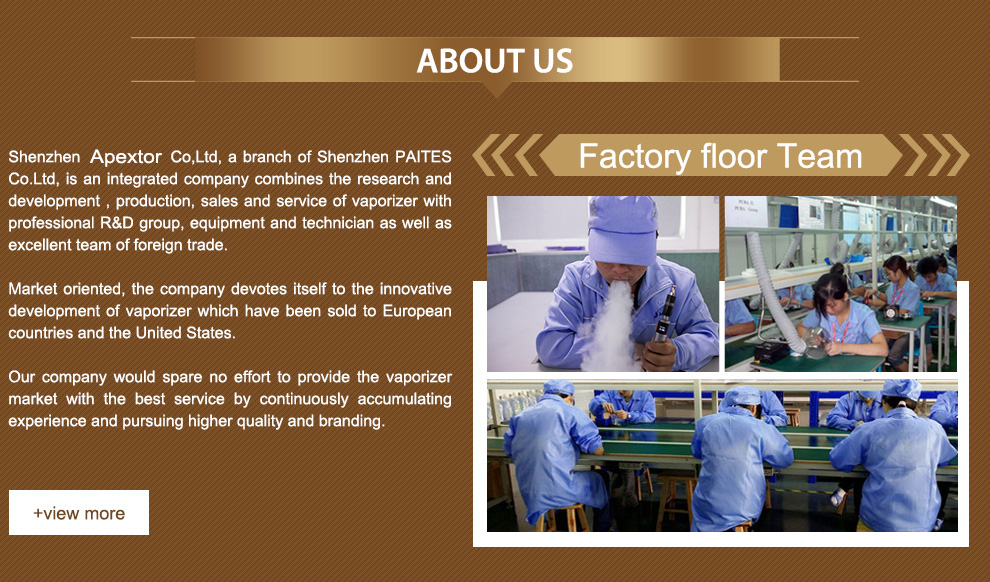 ABOUT US

Shenzhen Apextor Co,Ltd, a branch of Shenzhen PAITES Co.Ltd, is an integrated company combines the research and development , production, sales and service of vaporizer with professional R&D group, equipment and technician as well as excellent team of foreign trade.

Market oriented, the company devotes itself to the innovative development of vaporizer which have been sold to European countries and the United States.

Our company would spare no effort to provide the vaporizer market with the best service by continuously accumulating experience and pursuing higher quality and branding.

+view more

Factory floor Team